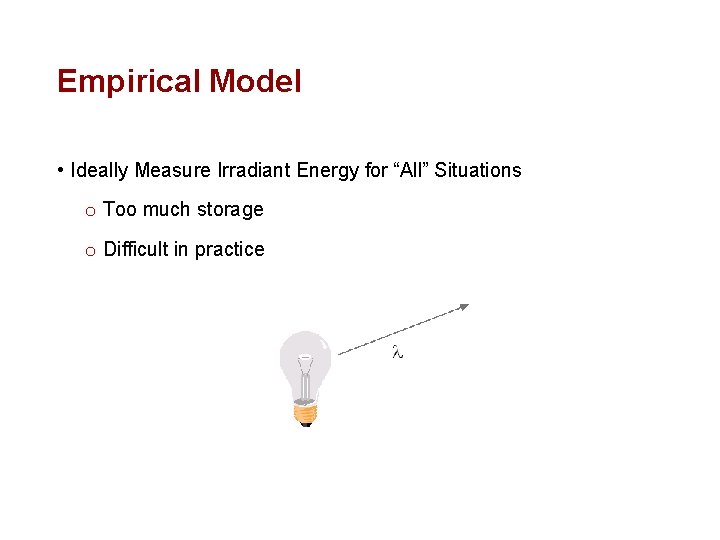 Empirical Model

• Ideally Measure Irradiant Energy for “All” Situations

o Too much storage

o Difficult in practice

$\lambda$